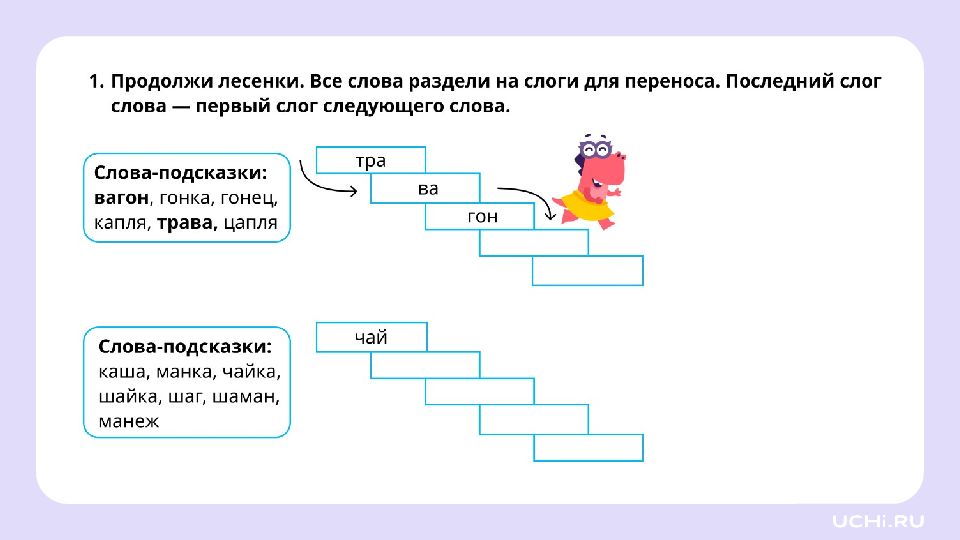 1. Продолжи лесенки. Все слова раздели на слоги для переноса. Последний слог слова — первый слог следующего слова.

Слова-подсказки:
вагон, гонка, гонец, капля, трава, цапля

тра
ва
гон

Слова-подсказки:
каша, манка, чайка, шайка, шаг, шаман, манеж

чай

UCHi.RU